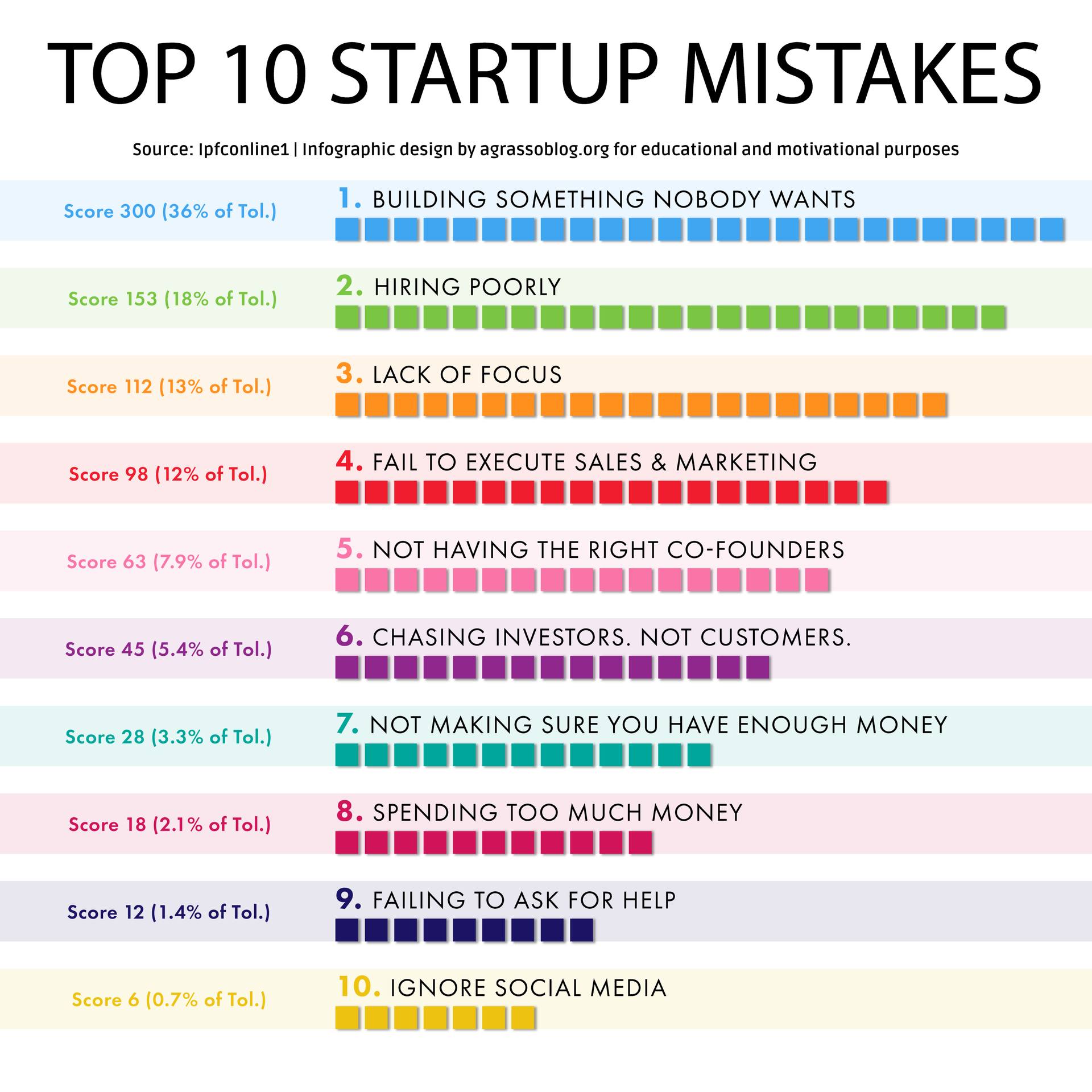 TOP 10 STARTUP MISTAKES

Source: Ipfconline1 | Infographic design by agrassoblog.org for educational and motivational purposes

Score 300 (36% of Tol.)
1. BUILDING SOMETHING NOBODY WANTS

Score 153 (18% of Tol.)
2. HIRING POORLY

Score 112 (13% of Tol.)
3. LACK OF FOCUS

Score 98 (12% of Tol.)
4. FAIL TO EXECUTE SALES & MARKETING

Score 63 (7.9% of Tol.)
5. NOT HAVING THE RIGHT CO-FOUNDERS

Score 45 (5.4% of Tol.)
6. CHASING INVESTORS. NOT CUSTOMERS.

Score 28 (3.3% of Tol.)
7. NOT MAKING SURE YOU HAVE ENOUGH MONEY

Score 18 (2.1% of Tol.)
8. SPENDING TOO MUCH MONEY

Score 12 (1.4% of Tol.)
9. FAILING TO ASK FOR HELP

Score 6 (0.7% of Tol.)
10. IGNORE SOCIAL MEDIA